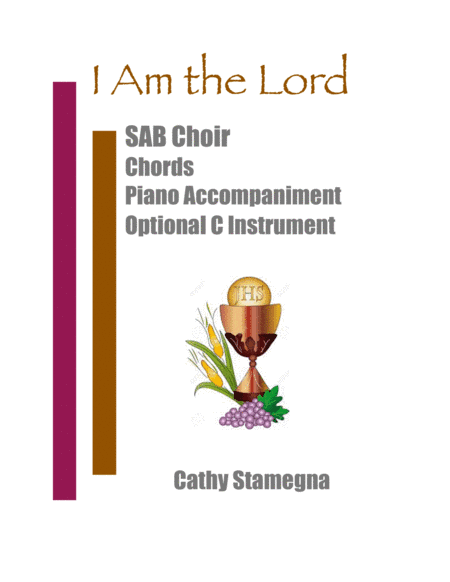 I Am the Lord

SAB Choir
Chords
Piano Accompaniment
Optional C Instrument

IHS

Cathy Stamegna